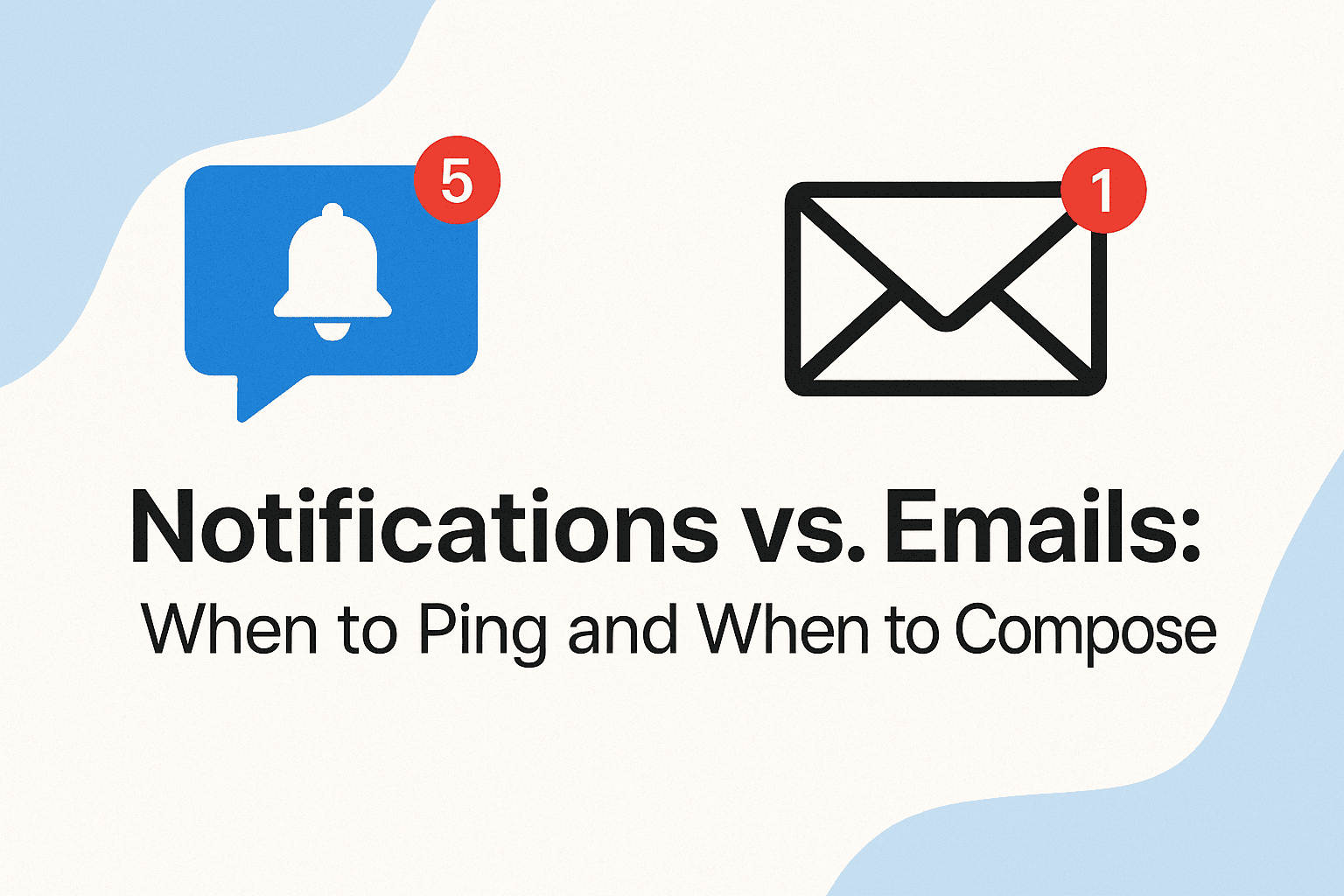 5

1

Notifications vs. Emails:
When to Ping and When to Compose